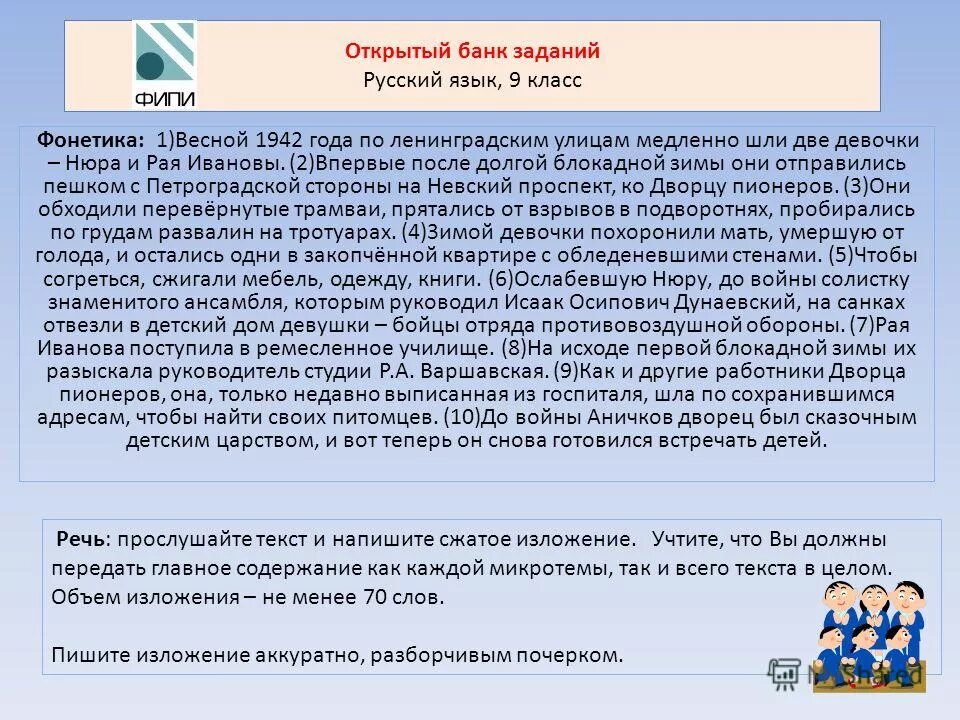 ФИПИ

Открытый банк заданий
Русский язык, 9 класс

Фонетика: 1)Весной 1942 года по ленинградским улицам медленно шли две девочки – Нюра и Рая Ивановы. (2)Впервые после долгой блокадной зимы они отправились пешком с Петроградской стороны на Невский проспект, ко Дворцу пионеров. (3)Они обходили перевёрнутые трамваи, прятались от взрывов в подворотнях, пробирались по грудам развалин на тротуарах. (4)Зимой девочки похоронили мать, умершую от голода, и остались одни в закопчённой квартире с обледеневшими стенами. (5)Чтобы согреться, сжигали мебель, одежду, книги. (6)Ослабевшую Нюру, до войны солистку знаменитого ансамбля, которым руководил Исаак Осипович Дунаевский, на санках отвезли в детский дом девушки – бойцы отряда противовоздушной обороны. (7)Рая Иванова поступила в ремесленное училище. (8)На исходе первой блокадной зимы их разыскала руководитель студии Р.А. Варшавская. (9)Как и другие работники Дворца пионеров, она, только недавно выписанная из госпиталя, шла по сохранившимся адресам, чтобы найти своих питомцев. (10)До войны Аничков дворец был сказочным детским царством, и вот теперь он снова готовился встречать детей.

Речь: прослушайте текст и напишите сжатое изложение. Учтите, что Вы должны передать главное содержание как каждой микротемы, так и всего текста в целом. Объем изложения – не менее 70 слов.

Пишите изложение аккуратно, разборчивым почерком.

MyShared